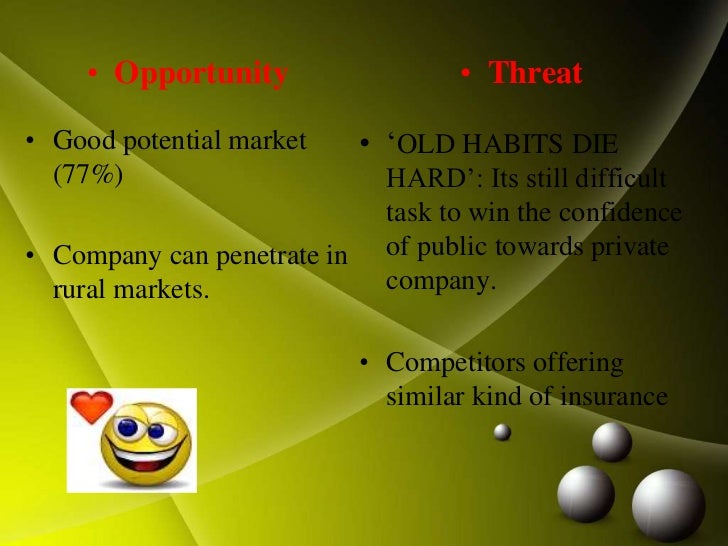 • Opportunity

• Good potential market (77%)

• Company can penetrate in rural markets.

• Threat

• ‘OLD HABITS DIE HARD’: Its still difficult task to win the confidence of public towards private company.

• Competitors offering similar kind of insurance